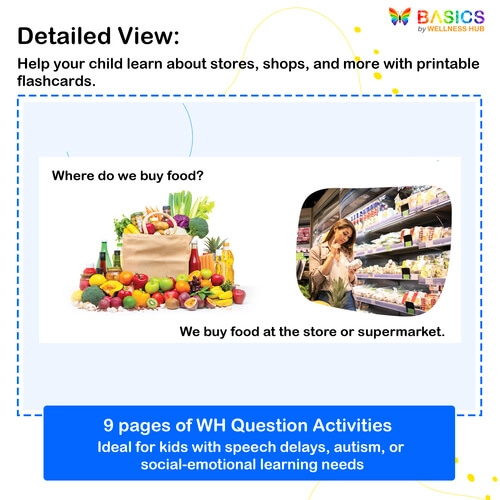 BASICS
by WELLNESS HUB

Detailed View:

Help your child learn about stores, shops, and more with printable flashcards.

Where do we buy food?

We buy food at the store or supermarket.

9 pages of WH Question Activities
Ideal for kids with speech delays, autism, or social-emotional learning needs